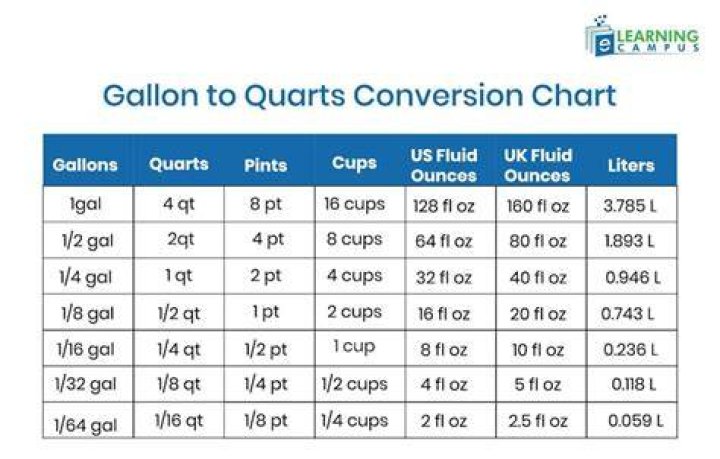 e LEARNING CAMPUS

Gallon to Quarts Conversion Chart

| Gallons | Quarts | Pints | Cups | US Fluid Ounces | UK Fluid Ounces | Liters |
|---|---|---|---|---|---|---|
| 1gal | 4 qt | 8 pt | 16 cups | 128 fl oz | 160 fl oz | 3.785 L |
| 1/2 gal | 2qt | 4 pt | 8 cups | 64 fl oz | 80 fl oz | 1.893 L |
| 1/4 gal | 1 qt | 2 pt | 4 cups | 32 fl oz | 40 fl oz | 0.946 L |
| 1/8 gal | 1/2 qt | 1 pt | 2 cups | 16 fl oz | 20 fl oz | 0.743 L |
| 1/16 gal | 1/4 qt | 1/2 pt | 1 cup | 8 fl oz | 10 fl oz | 0.236 L |
| 1/32 gal | 1/8 qt | 1/4 pt | 1/2 cups | 4 fl oz | 5 fl oz | 0.118 L |
| 1/64 gal | 1/16 qt | 1/8 pt | 1/4 cups | 2 fl oz | 2.5 fl oz | 0.059 L |